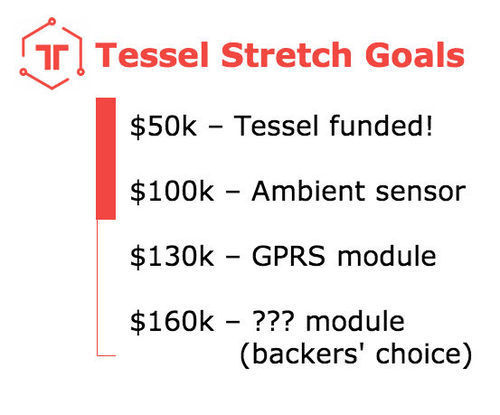 Tessel Stretch Goals

\$50k – Tessel funded!

\$100k – Ambient sensor

\$130k – GPRS module

\$160k – ??? module (backers' choice)